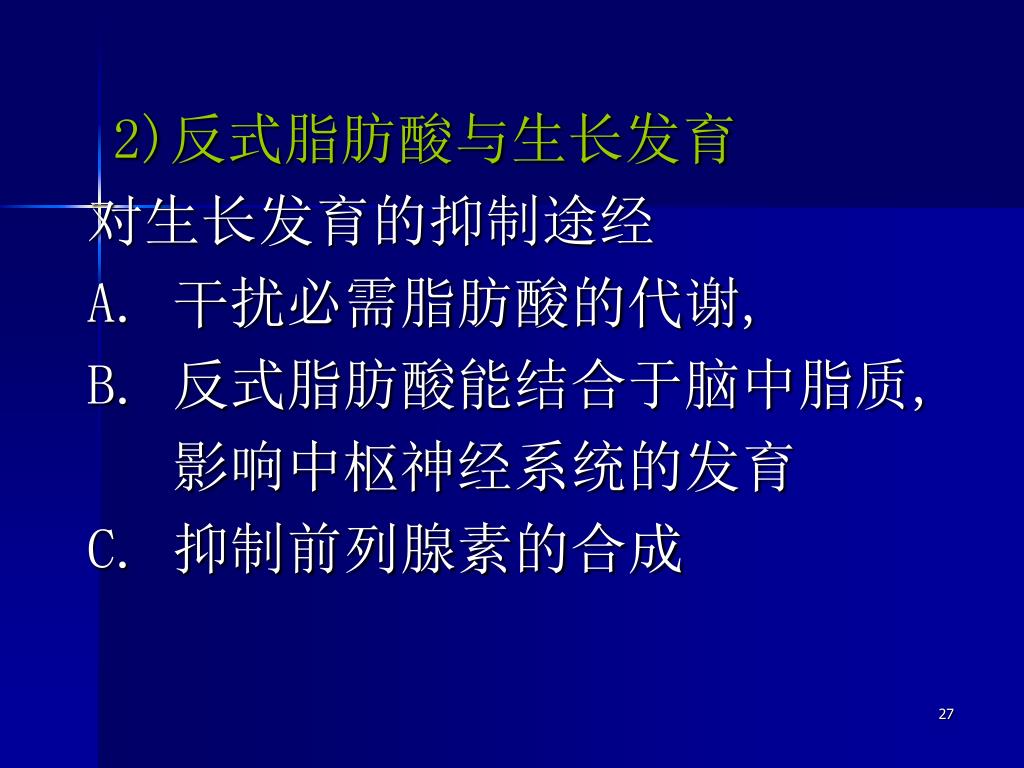 2)反式脂肪酸与生长发育

对生长发育的抑制途经

A. 干扰必需脂肪酸的代谢,

B. 反式脂肪酸能结合于脑中脂质,影响中枢神经系统的发育

C. 抑制前列腺素的合成

27